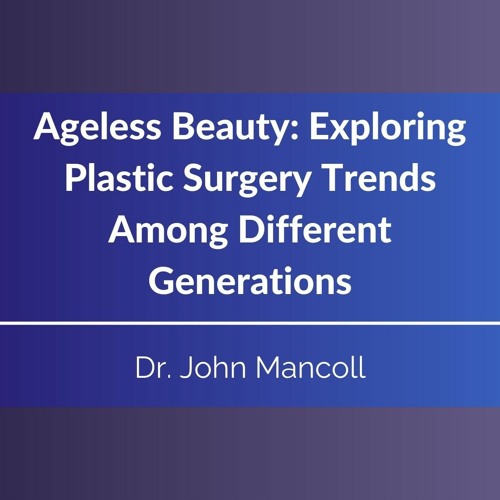 Ageless Beauty: Exploring Plastic Surgery Trends Among Different Generations

Dr. John Mancoll